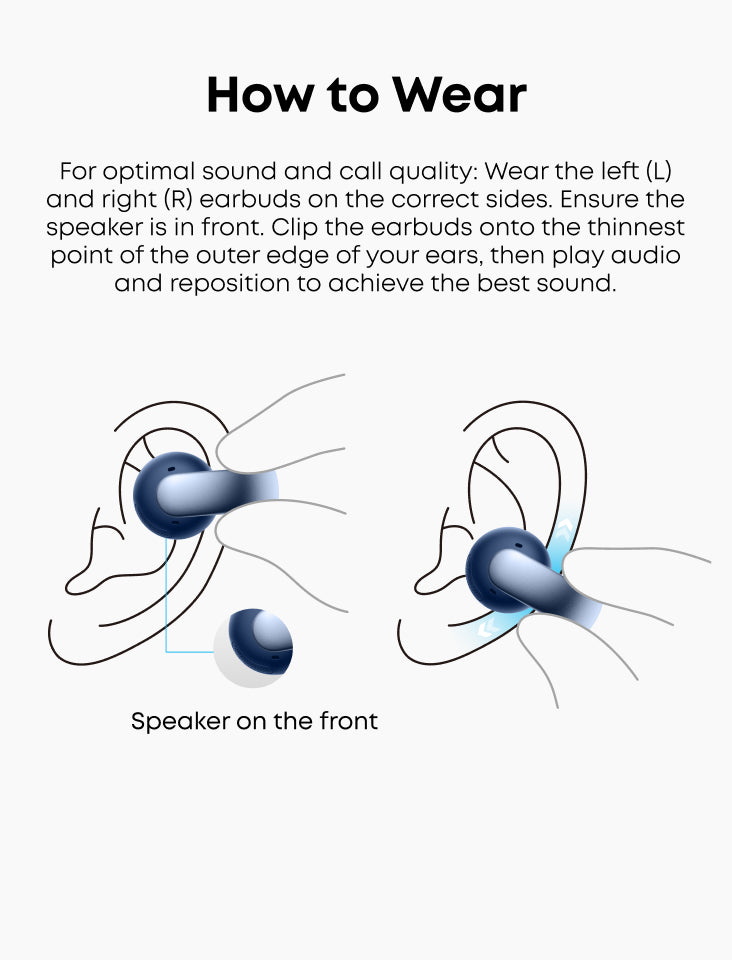 How to Wear

For optimal sound and call quality: Wear the left (L) and right (R) earbuds on the correct sides. Ensure the speaker is in front. Clip the earbuds onto the thinnest point of the outer edge of your ears, then play audio and reposition to achieve the best sound.

Speaker on the front